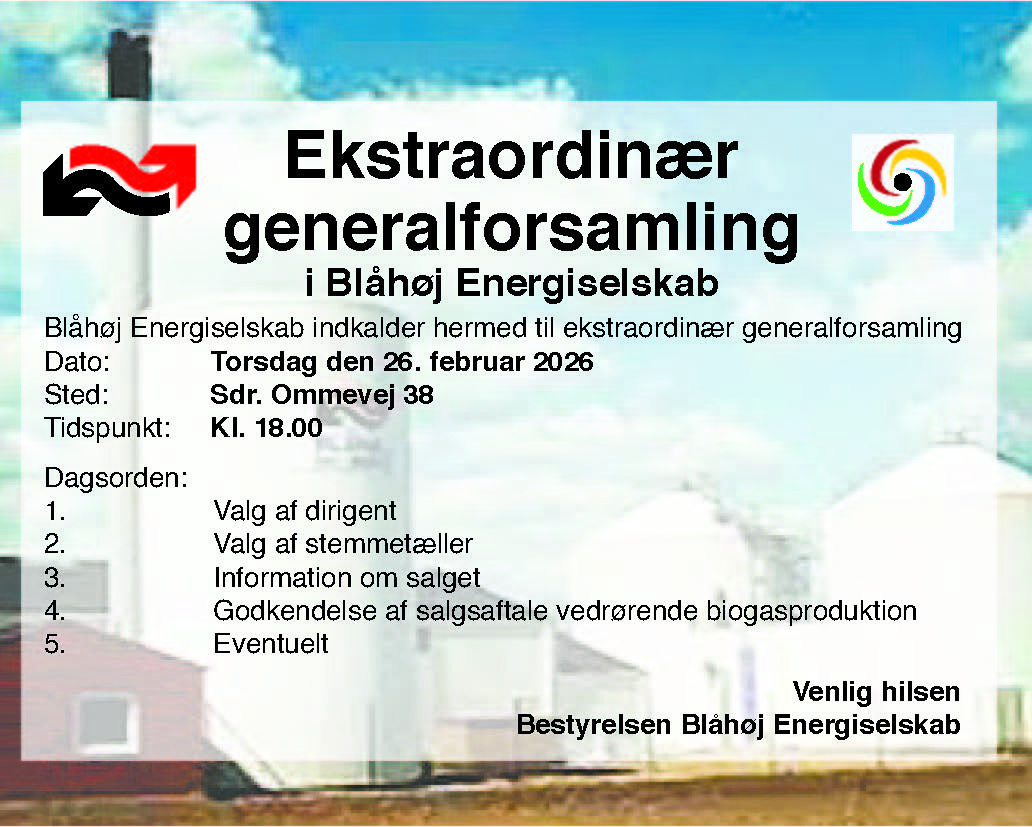 Ekstraordinær generalforsamling
i Blåhøj Energiselskab

Blåhøj Energiselskab indkalder hermed til ekstraordinær generalforsamling
Dato: Torsdag den 26. februar 2026
Sted: Sdr. Ommevej 38
Tidspunkt: Kl. 18.00

Dagsorden:
1. Valg af dirigent
2. Valg af stemmetæller
3. Information om salget
4. Godkendelse af salgsaftale vedrørende biogasproduktion
5. Eventuelt

Venlig hilsen
Bestyrelsen Blåhøj Energiselskab